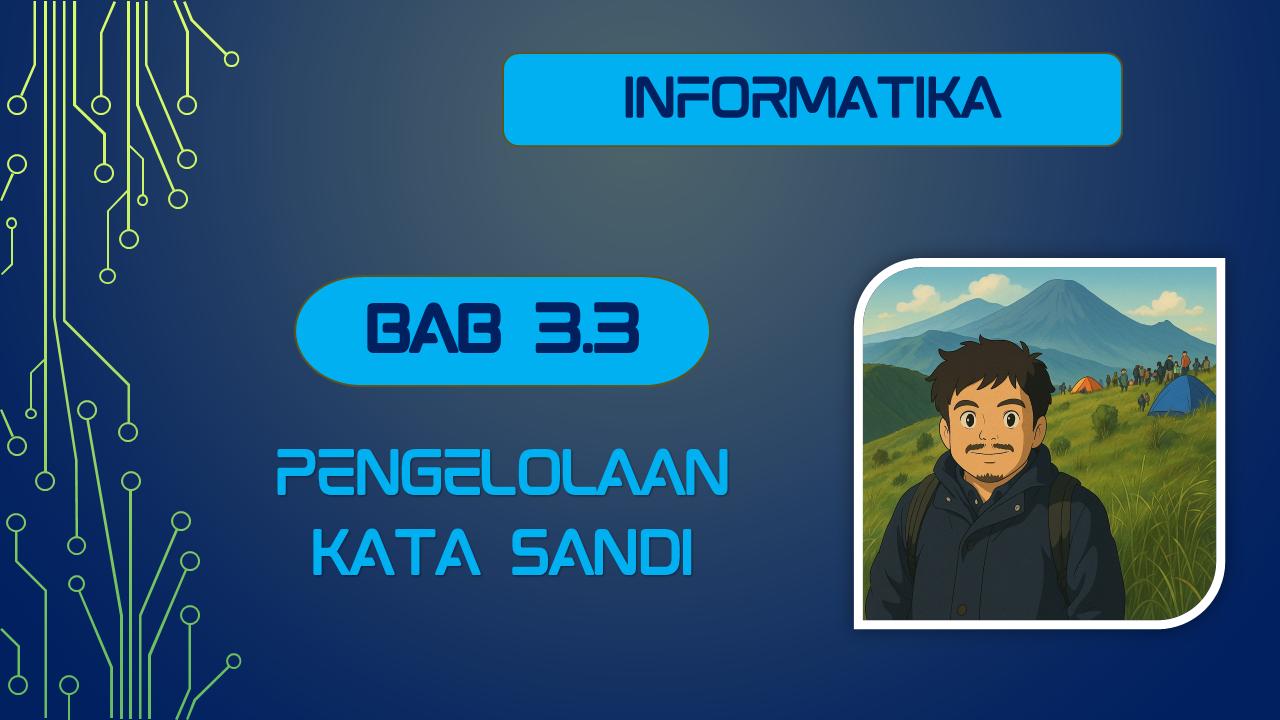 INFORMATIKA

BAB 3.3

PENGELOLAAN KATA SANDI